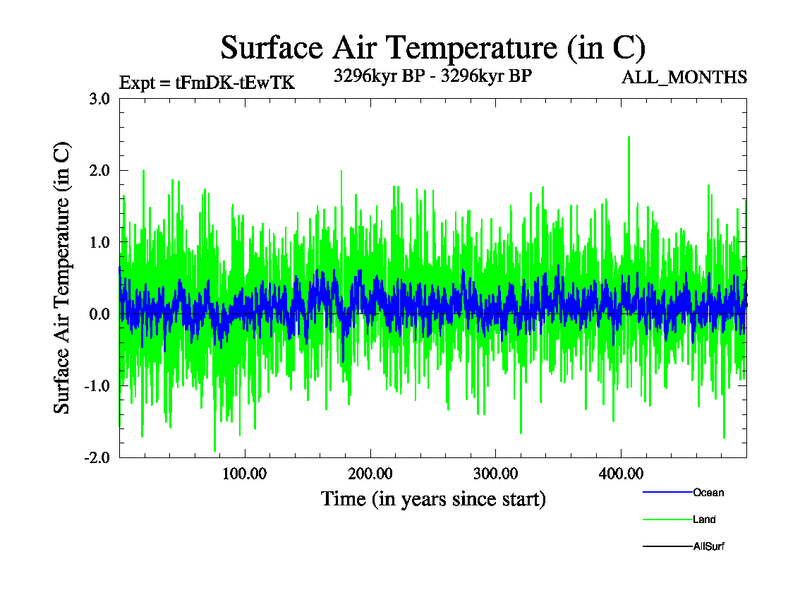 Surface Air Temperature (in C)

Expt = tFmDK-tEwTK

3296kyr BP - 3296kyr BP

ALL_MONTHS

Surface Air Temperature (in C)

3.0
2.0
1.0
0.0
-1.0
-2.0

100.00
200.00
300.00
400.00

Time (in years since start)

Ocean
Land
AllSurf